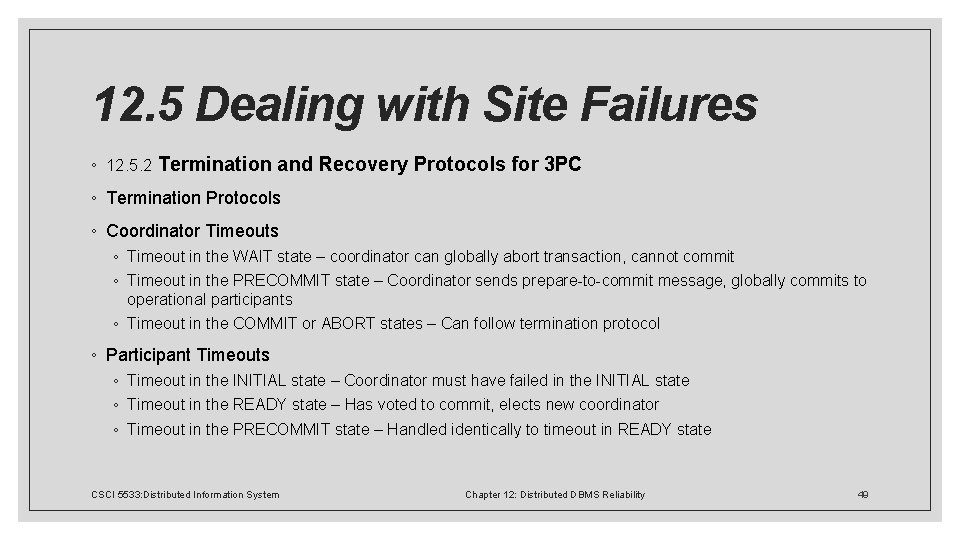 12.5 Dealing with Site Failures

◦ 12.5.2 Termination and Recovery Protocols for 3PC

◦ Termination Protocols

◦ Coordinator Timeouts

◦ Timeout in the WAIT state – coordinator can globally abort transaction, cannot commit

◦ Timeout in the PRECOMMIT state – Coordinator sends prepare-to-commit message, globally commits to operational participants

◦ Timeout in the COMMIT or ABORT states – Can follow termination protocol

◦ Participant Timeouts

◦ Timeout in the INITIAL state – Coordinator must have failed in the INITIAL state

◦ Timeout in the READY state – Has voted to commit, elects new coordinator

◦ Timeout in the PRECOMMIT state – Handled identically to timeout in READY state

CSCI 5533:Distributed Information System

Chapter 12: Distributed DBMS Reliability

49